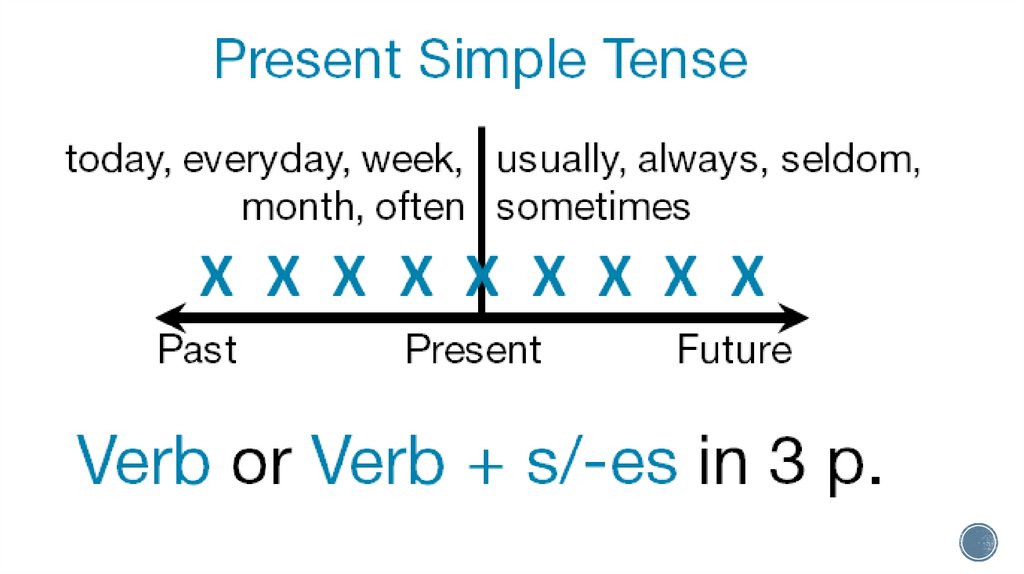 Present Simple Tense

today, everyday, week, month, often

usually, always, seldom, sometimes

X X X X X X X X X

Past Present Future

Verb or Verb + s/-es in 3 p.